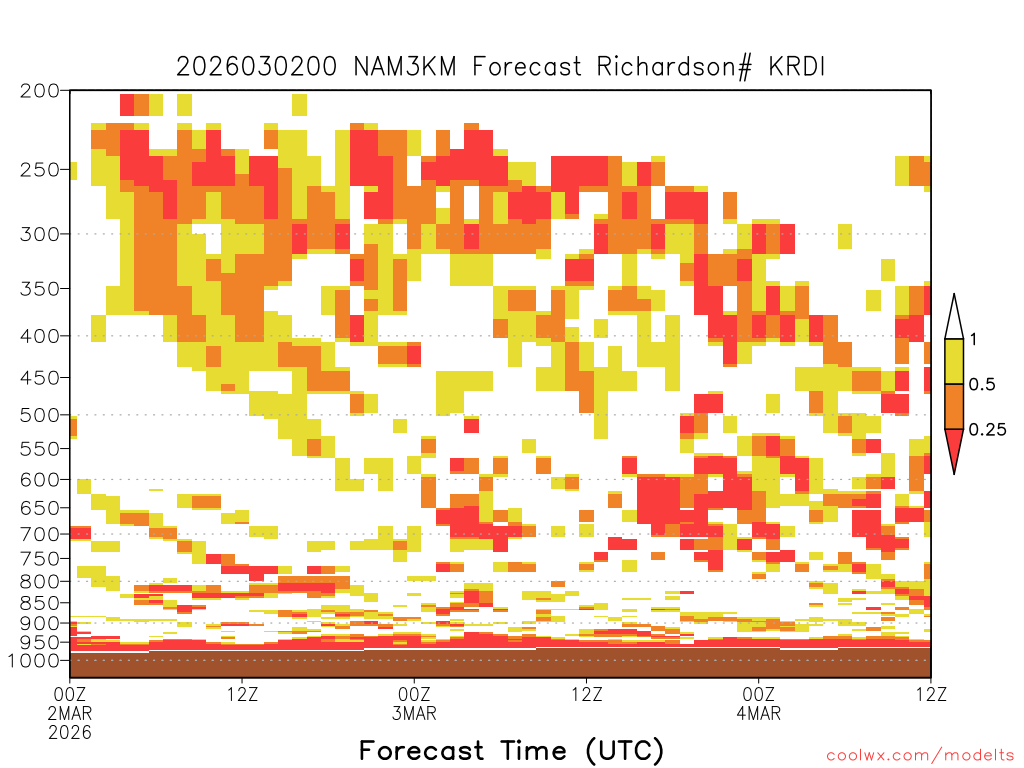 2026030200 NAM3KM Forecast Richardson# KRDI

200
250
300
350
400
450
500
550
600
650
700
750
800
850
900
950
1000

1
0.5
0.25

00Z
2MAR
2026
12Z
00Z
3MAR
12Z
00Z
4MAR
12Z

Forecast Time (UTC)

coolwx.com/modelts